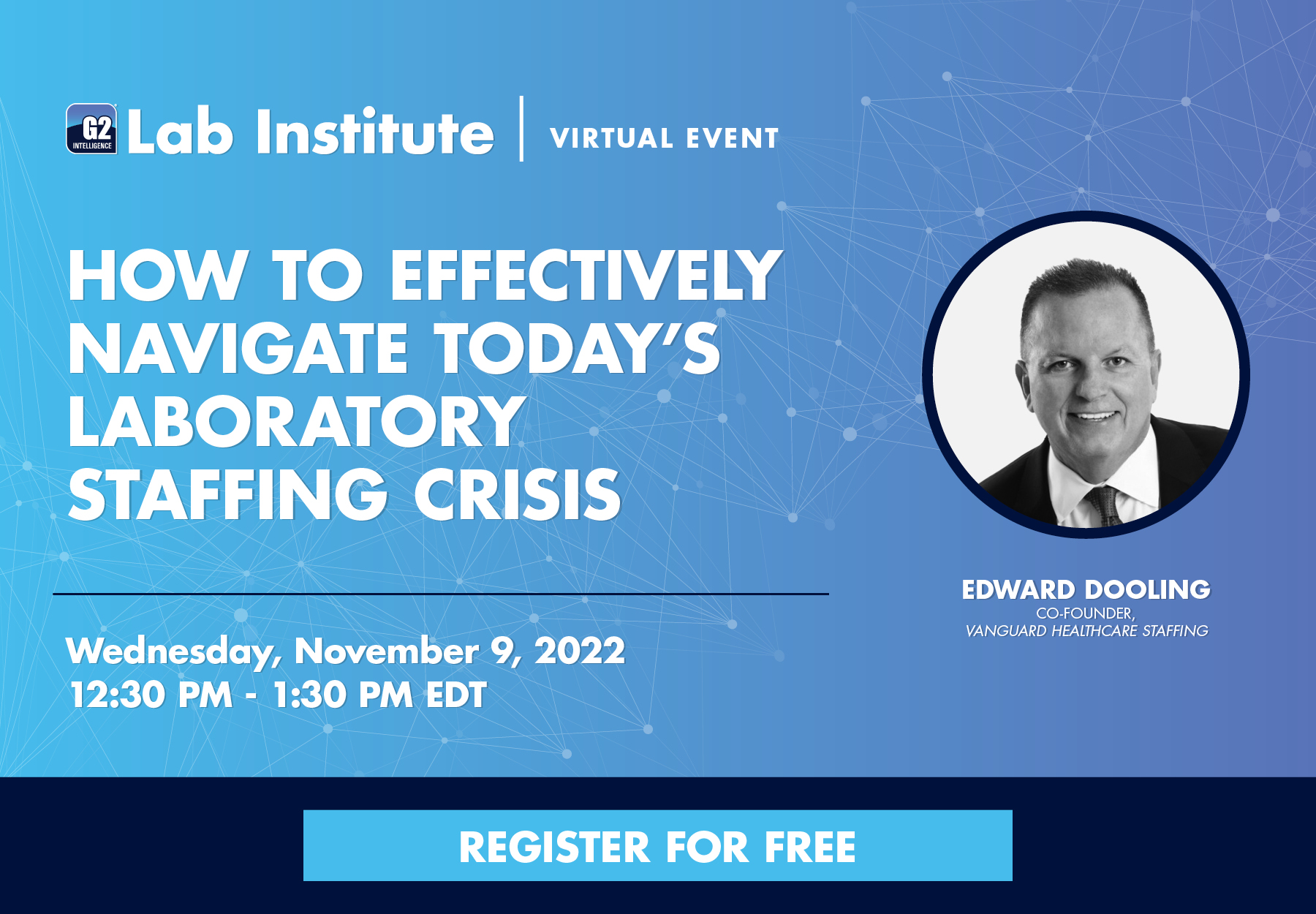 G2 INTELLIGENCE Lab Institute | VIRTUAL EVENT

HOW TO EFFECTIVELY NAVIGATE TODAY'S LABORATORY STAFFING CRISIS

Wednesday, November 9, 2022
12:30 PM - 1:30 PM EDT

EDWARD DOOLING
CO-FOUNDER,
VANGUARD HEALTHCARE STAFFING

REGISTER FOR FREE